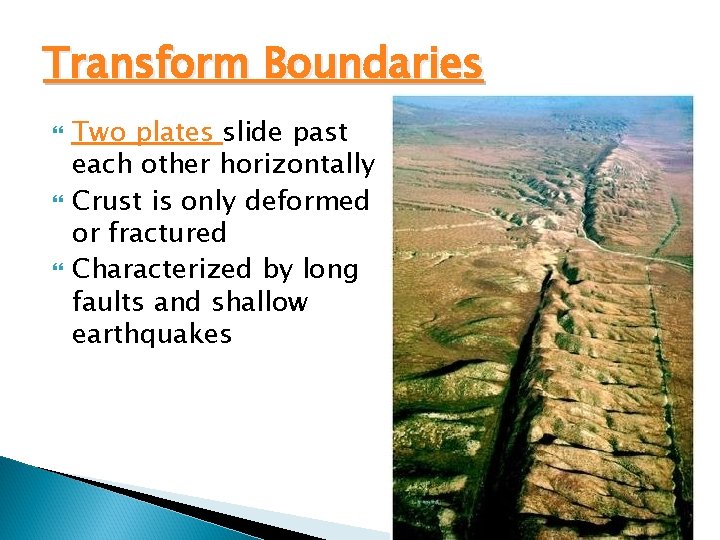 Transform Boundaries

Two plates slide past each other horizontally
Crust is only deformed or fractured
Characterized by long faults and shallow earthquakes